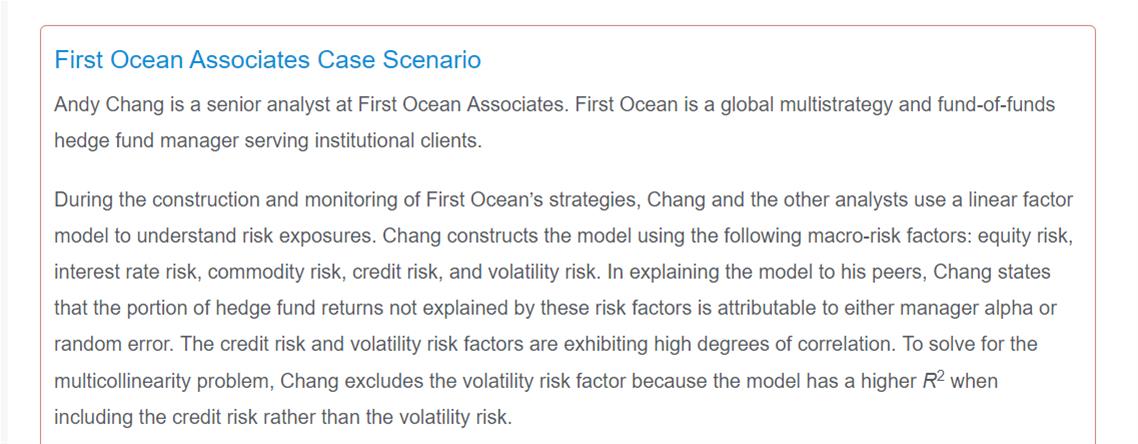 First Ocean Associates Case Scenario

Andy Chang is a senior analyst at First Ocean Associates. First Ocean is a global multistrategy and fund-of-funds hedge fund manager serving institutional clients.

During the construction and monitoring of First Ocean's strategies, Chang and the other analysts use a linear factor model to understand risk exposures. Chang constructs the model using the following macro-risk factors: equity risk, interest rate risk, commodity risk, credit risk, and volatility risk. In explaining the model to his peers, Chang states that the portion of hedge fund returns not explained by these risk factors is attributable to either manager alpha or random error. The credit risk and volatility risk factors are exhibiting high degrees of correlation. To solve for the multicollinearity problem, Chang excludes the volatility risk factor because the model has a higher $R^2$ when including the credit risk rather than the volatility risk.